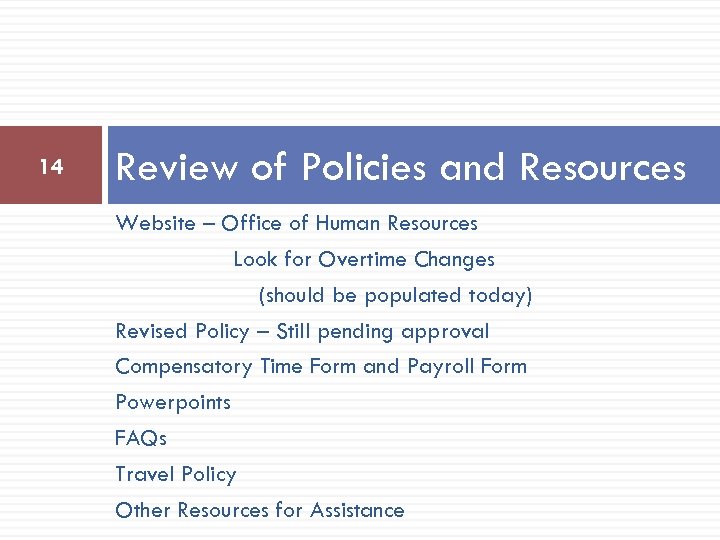 14

Review of Policies and Resources

Website – Office of Human Resources

Look for Overtime Changes

(should be populated today)

Revised Policy – Still pending approval

Compensatory Time Form and Payroll Form

Powerpoints

FAQs

Travel Policy

Other Resources for Assistance